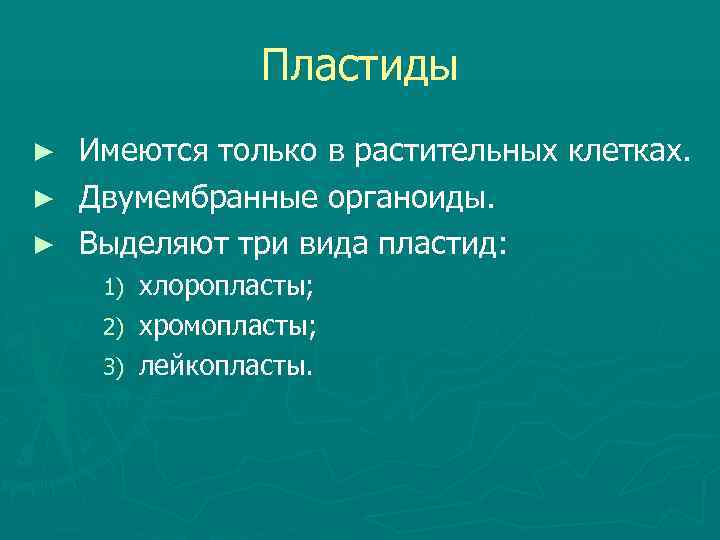 Пластиды

► Имеются только в растительных клетках.
► Двумембранные органоиды.
► Выделяют три вида пластид:
1) хлоропласты;
2) хромопласты;
3) лейкопласты.